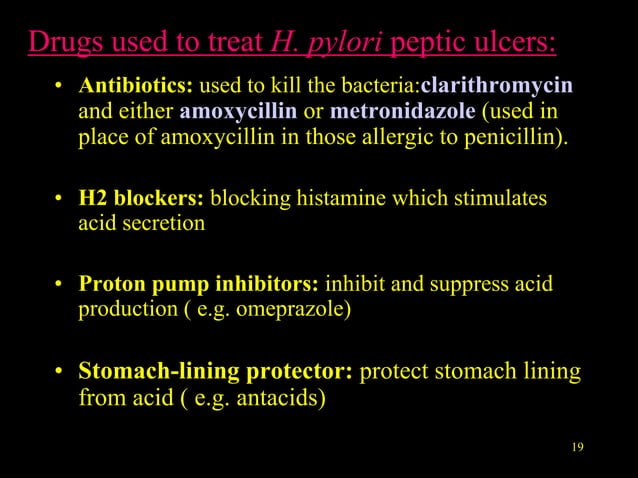 Drugs used to treat H. pylori peptic ulcers:

• Antibiotics: used to kill the bacteria:clarithromycin and either amoxycillin or metronidazole (used in place of amoxycillin in those allergic to penicillin).

• H2 blockers: blocking histamine which stimulates acid secretion

• Proton pump inhibitors: inhibit and suppress acid production ( e.g. omeprazole)

• Stomach-lining protector: protect stomach lining from acid ( e.g. antacids)

19